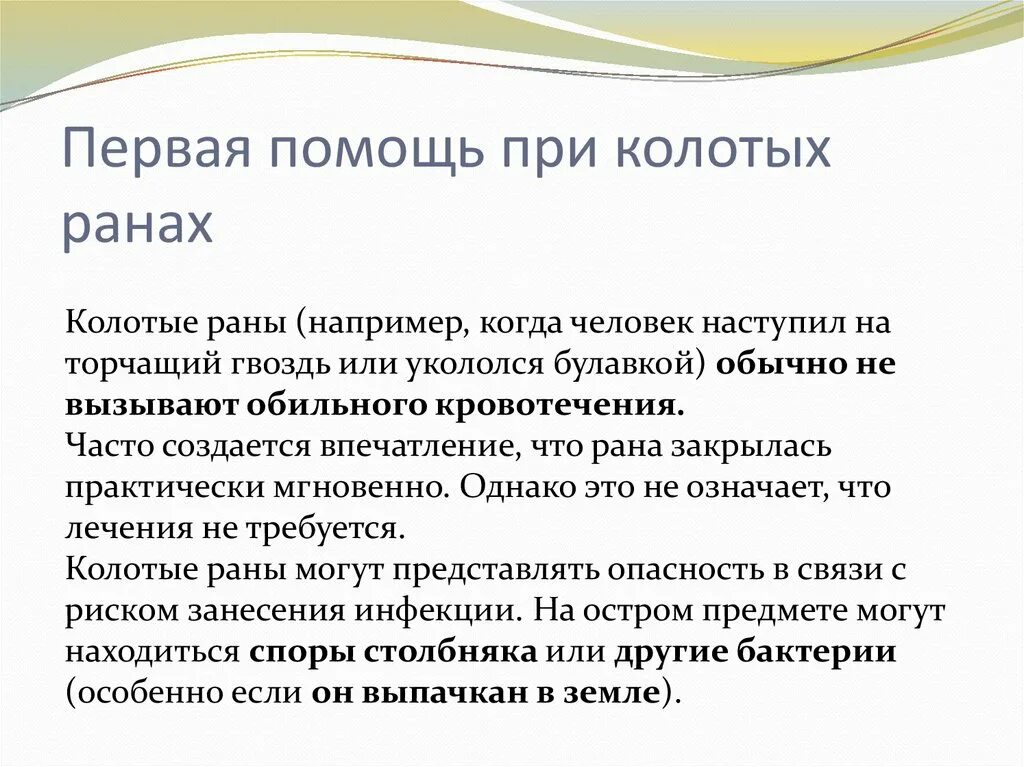 Первая помощь при колотых ранах

Колотые раны (например, когда человек наступил на торчащий гвоздь или укололся булавкой) обычно не вызывают обильного кровотечения.
Часто создается впечатление, что рана закрылась практически мгновенно. Однако это не означает, что лечения не требуется.
Колотые раны могут представлять опасность в связи с риском занесения инфекции. На остром предмете могут находиться споры столбняка или другие бактерии (особенно если он выпачкан в земле).